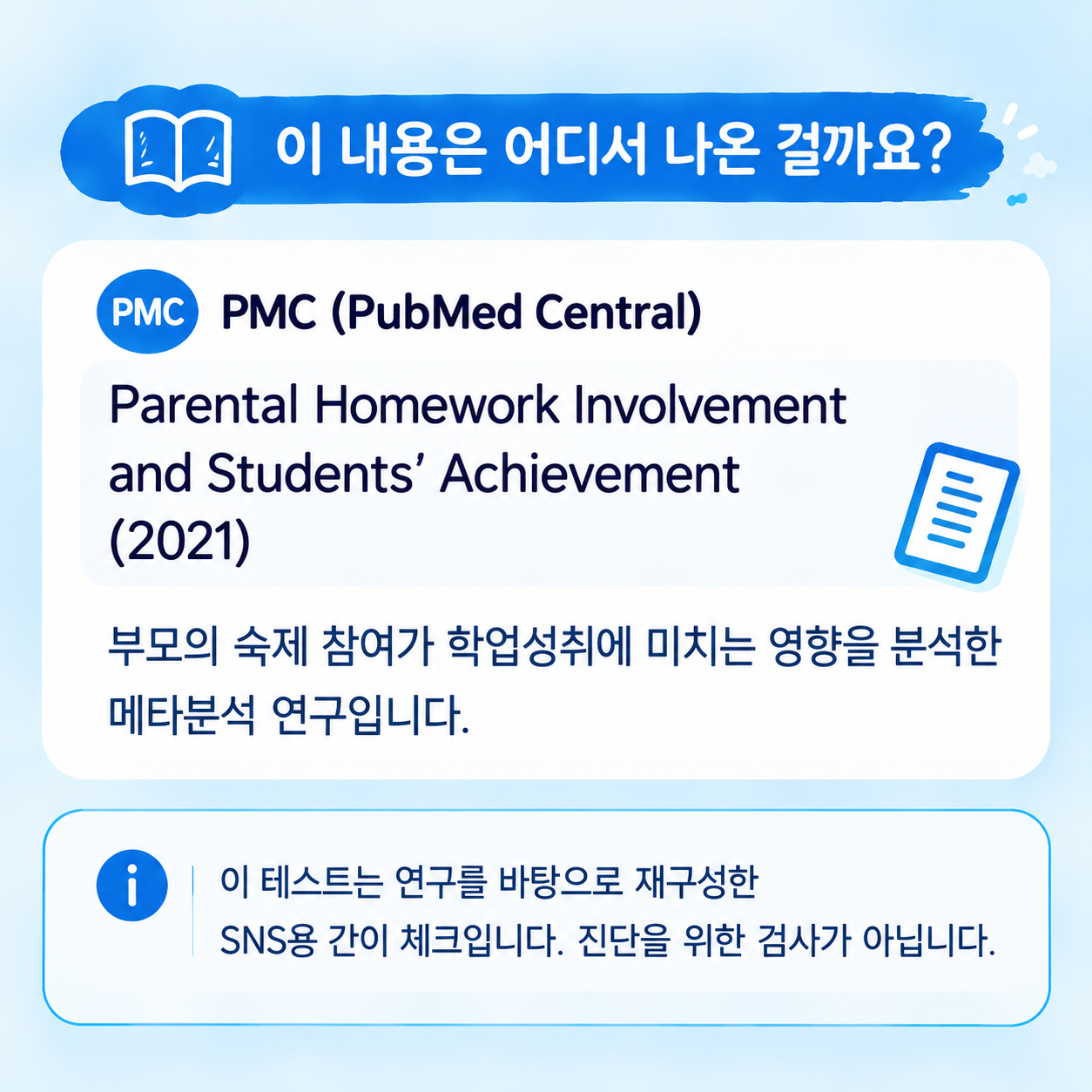 이 내용은 어디서 나온 걸까요?

PMC

PMC (PubMed Central)

Parental Homework Involvement and Students' Achievement (2021)

부모의 숙제 참여가 학업성취에 미치는 영향을 분석한 메타분석 연구입니다.

이 테스트는 연구를 바탕으로 재구성한 SNS용 간이 체크입니다. 진단을 위한 검사가 아닙니다.